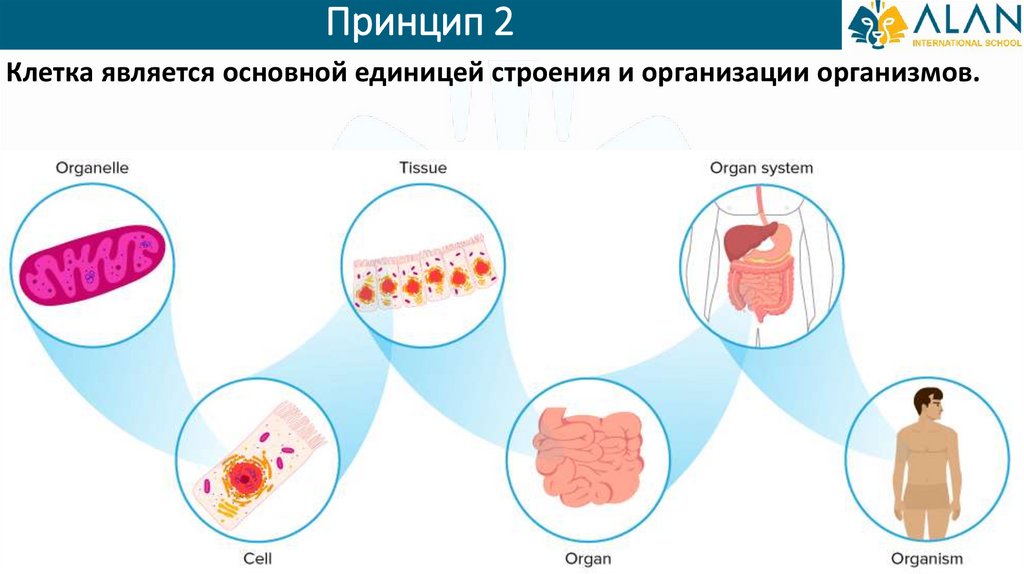 Принцип 2

ALAN
INTERNATIONAL SCHOOL

Клетка является основной единицей строения и организации организмов.

Organelle

Tissue

Organ system

Cell

Organ

Organism